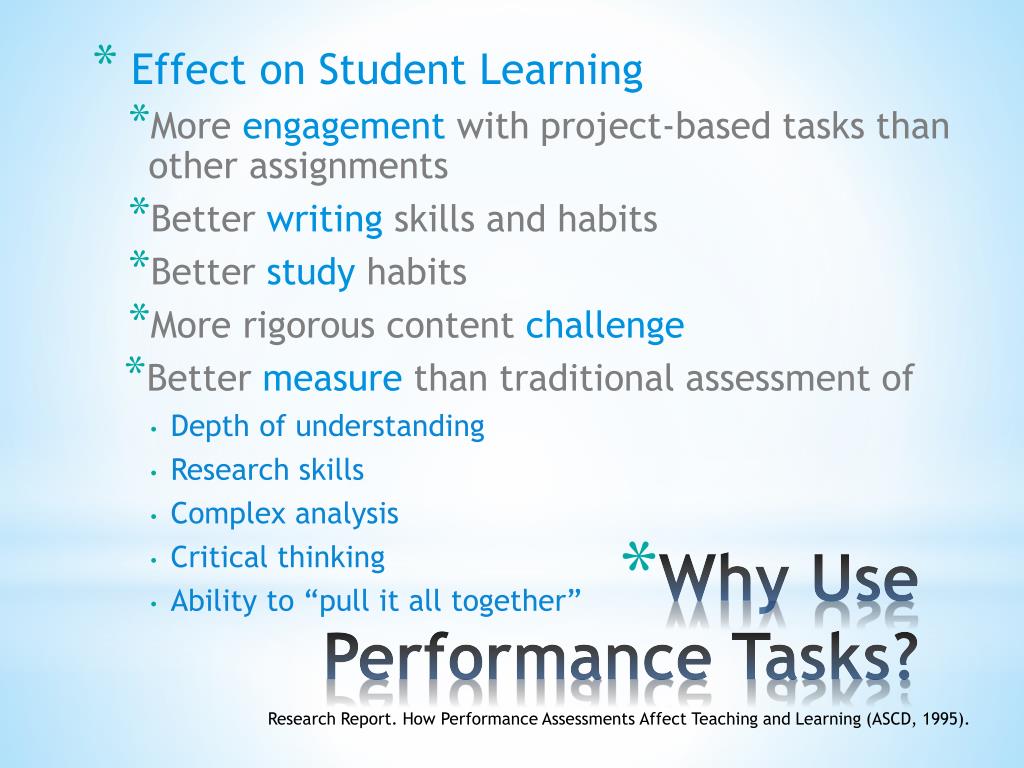 * Effect on Student Learning

*More engagement with project-based tasks than other assignments

*Better writing skills and habits

*Better study habits

*More rigorous content challenge

*Better measure than traditional assessment of

• Depth of understanding
• Research skills
• Complex analysis
• Critical thinking
• Ability to “pull it all together”

*Why Use Performance Tasks?

Research Report. How Performance Assessments Affect Teaching and Learning (ASCD, 1995).